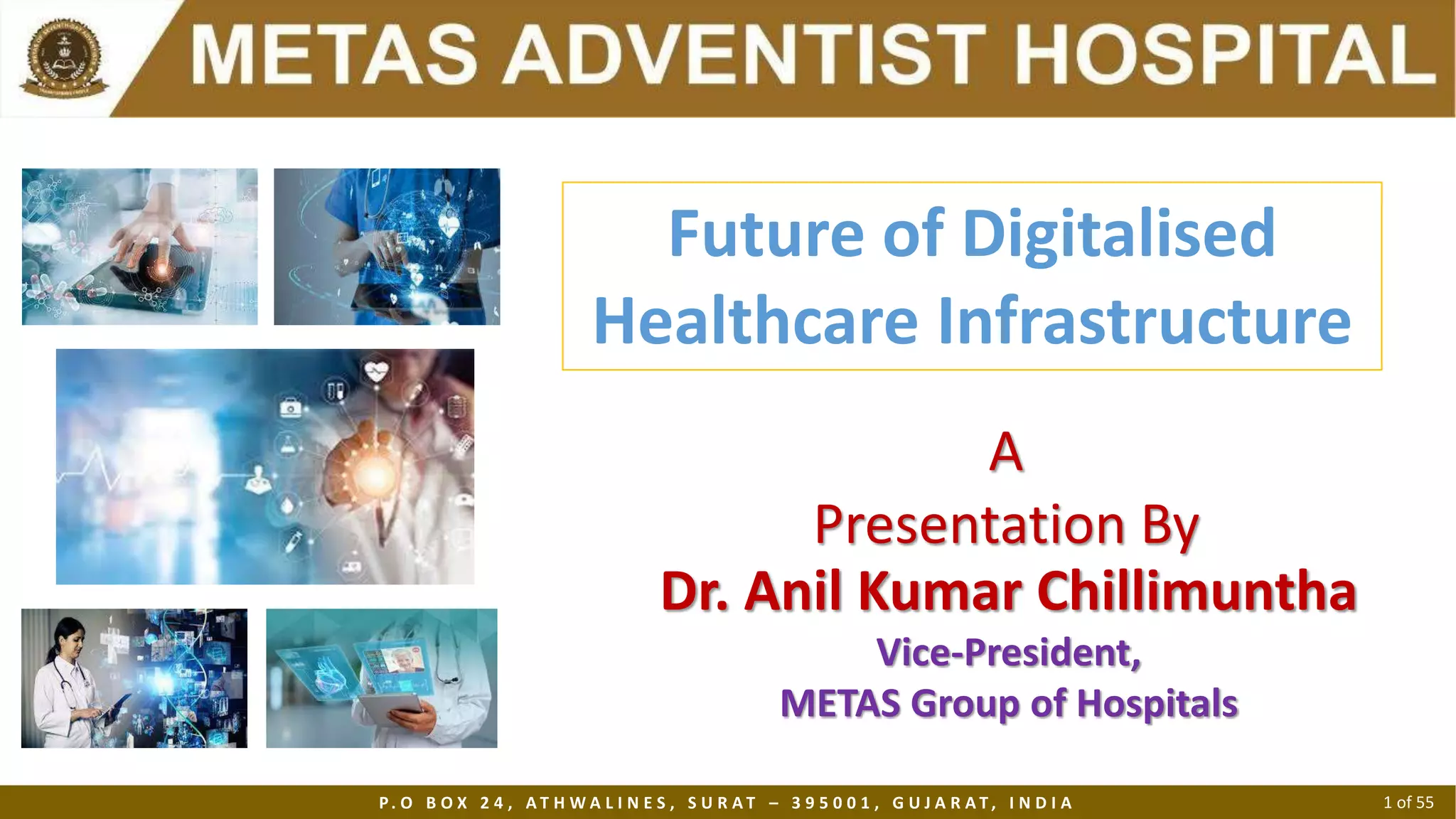 METAS ADVENTIST HOSPITAL

Future of Digitalised Healthcare Infrastructure

A

Presentation By

Dr. Anil Kumar Chillimuntha

Vice-President,

METAS Group of Hospitals

P.O BOX 24, ATHWALINES, SURAT – 395001, GUJARAT, INDIA

1 of 55